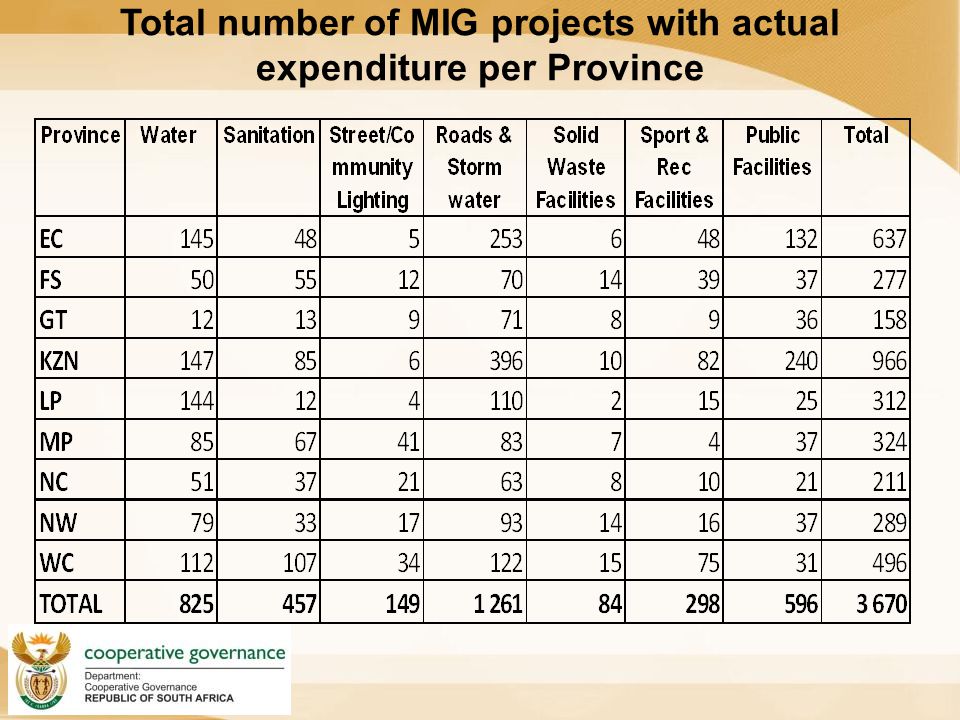 Total number of MIG projects with actual expenditure per Province

| Province | Water | Sanitation | Street/Community Lighting | Roads & Storm water | Solid Waste Facilities | Sport & Rec Facilities | Public Facilities | Total |
|---|---|---|---|---|---|---|---|---|
| EC | 145 | 48 | 5 | 253 | 6 | 48 | 132 | 637 |
| FS | 50 | 55 | 12 | 70 | 14 | 39 | 37 | 277 |
| GT | 12 | 13 | 9 | 71 | 8 | 9 | 36 | 158 |
| KZN | 147 | 85 | 6 | 396 | 10 | 82 | 240 | 966 |
| LP | 144 | 12 | 4 | 110 | 2 | 15 | 25 | 312 |
| MP | 85 | 67 | 41 | 83 | 7 | 4 | 37 | 324 |
| NC | 51 | 37 | 21 | 63 | 8 | 10 | 21 | 211 |
| NW | 79 | 33 | 17 | 93 | 14 | 16 | 37 | 289 |
| WC | 112 | 107 | 34 | 122 | 15 | 75 | 31 | 496 |
| TOTAL | 825 | 457 | 149 | 1 261 | 84 | 298 | 596 | 3 670 |

cooperative governance
Department:
Cooperative Governance
REPUBLIC OF SOUTH AFRICA